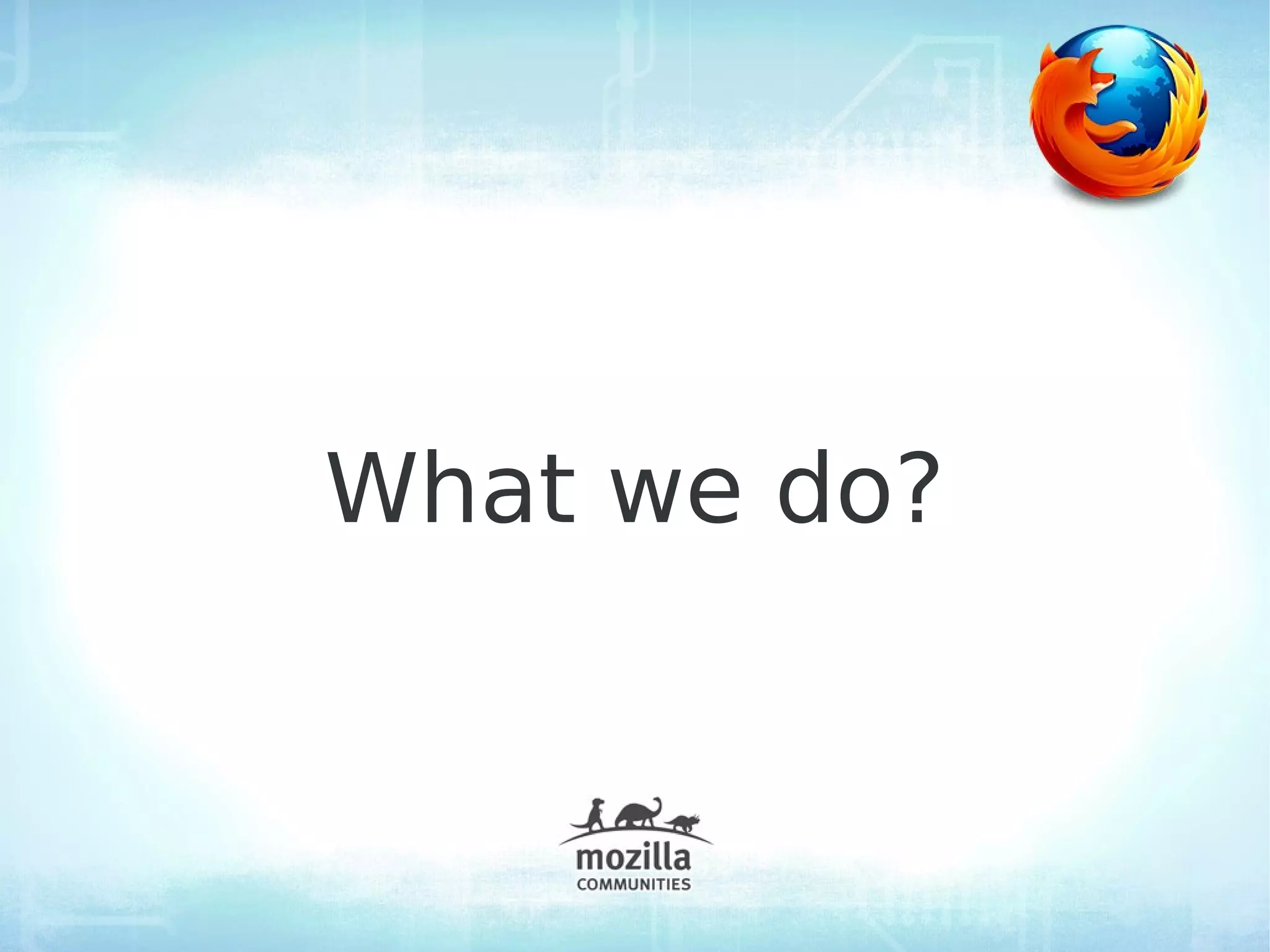 What we do?

mozilla
COMMUNITIES